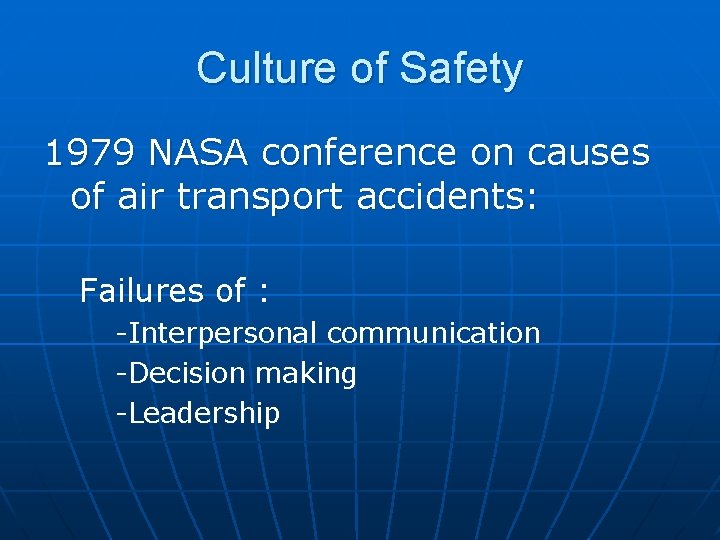 Culture of Safety

1979 NASA conference on causes of air transport accidents:

Failures of :
-Interpersonal communication
-Decision making
-Leadership